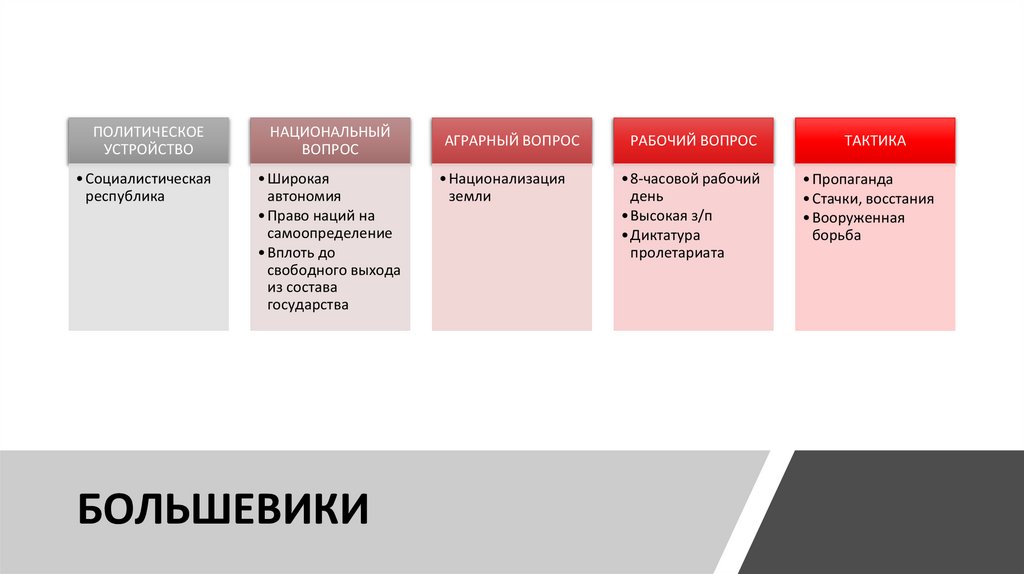 ПОЛИТИЧЕСКОЕ УСТРОЙСТВО

• Социалистическая республика

НАЦИОНАЛЬНЫЙ ВОПРОС

• Широкая автономия
• Право наций на самоопределение
• Вплоть до свободного выхода из состава государства

АГРАРНЫЙ ВОПРОС

• Национализация земли

РАБОЧИЙ ВОПРОС

• 8-часовой рабочий день
• Высокая з/п
• Диктатура пролетариата

ТАКТИКА

• Пропаганда
• Стачки, восстания
• Вооруженная борьба

БОЛЬШЕВИКИ